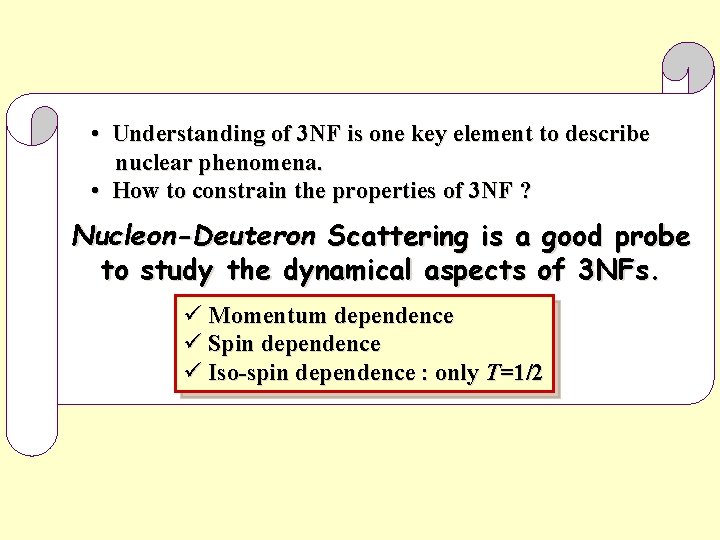 • Understanding of 3NF is one key element to describe nuclear phenomena.
• How to constrain the properties of 3NF ?

Nucleon-Deuteron Scattering is a good probe to study the dynamical aspects of 3NFs.

✓ Momentum dependence
✓ Spin dependence
✓ Iso-spin dependence : only $T=1/2$